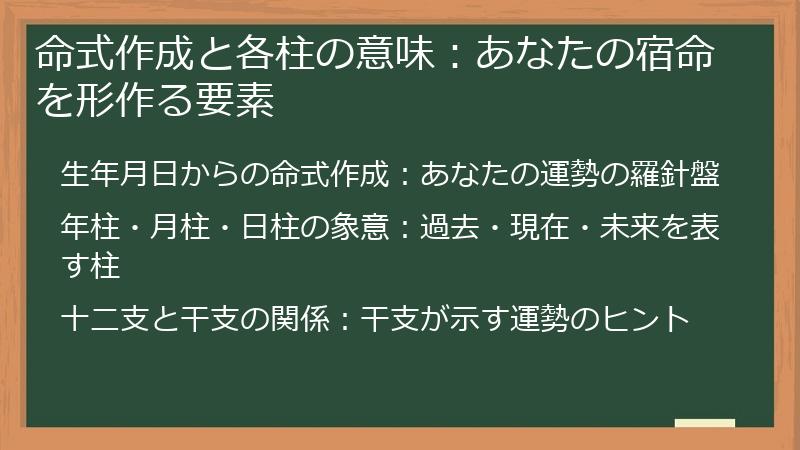 命式作成と各柱の意味：あなたの宿命を形作る要素

生年月日からの命式作成：あなたの運勢の羅針盤

年柱・月柱・日柱の象意：過去・現在・未来を表す柱

十二支と干支の関係：干支が示す運勢のヒント